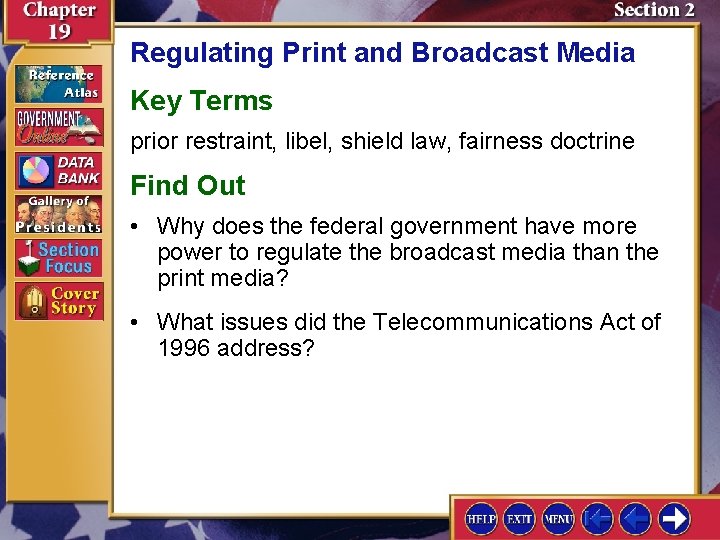 Chapter 19

Section 2

Reference Atlas

GOVERNMENT Online

DATA BANK

Gallery of Presidents

Section Focus

Cover Story

Regulating Print and Broadcast Media

Key Terms

prior restraint, libel, shield law, fairness doctrine

Find Out

• Why does the federal government have more power to regulate the broadcast media than the print media?

• What issues did the Telecommunications Act of 1996 address?

HELP EXIT MENU